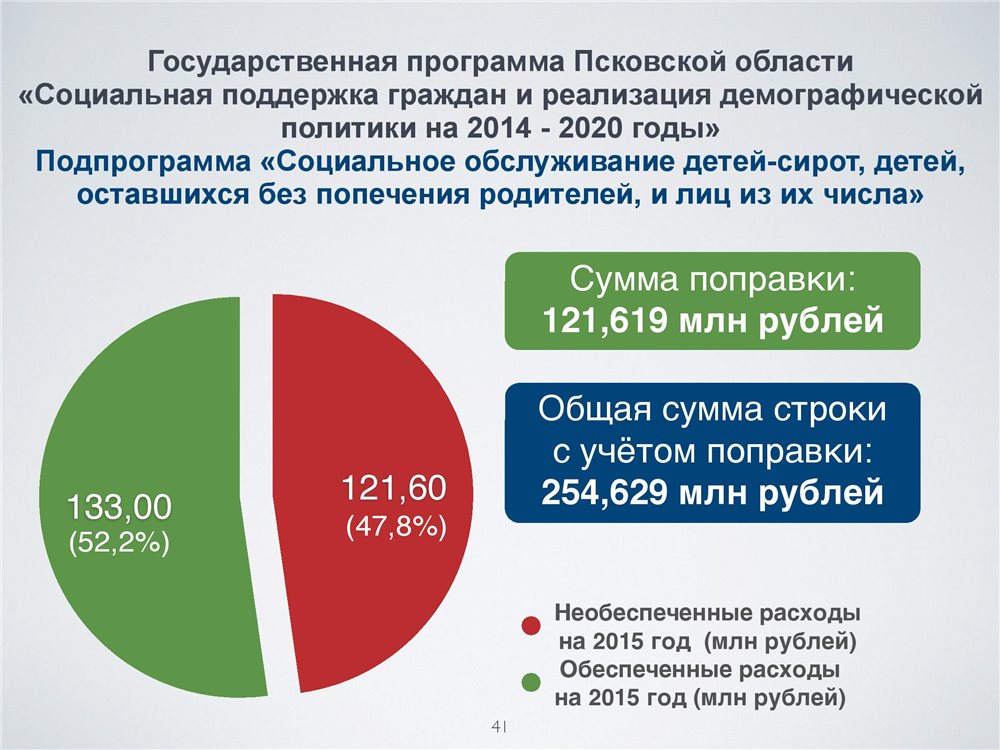 Государственная программа Псковской области «Социальная поддержка граждан и реализация демографической политики на 2014 - 2020 годы»
Подпрограмма «Социальное обслуживание детей-сирот, детей, оставшихся без попечения родителей, и лиц из их числа»

Сумма поправки:
121,619 млн рублей

Общая сумма строки с учётом поправки:
254,629 млн рублей

133,00
(52,2%)

121,60
(47,8%)

Необеспеченные расходы на 2015 год (млн рублей)
Обеспеченные расходы на 2015 год (млн рублей)

41